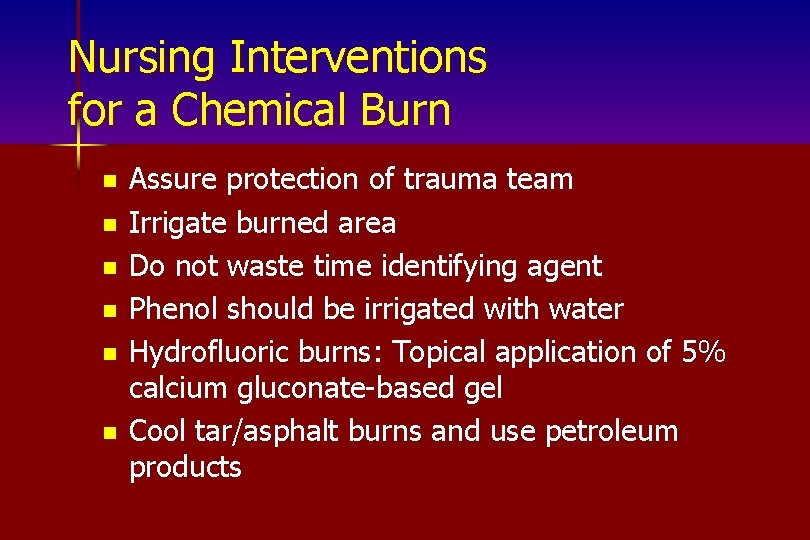 Nursing Interventions for a Chemical Burn

- Assure protection of trauma team
- Irrigate burned area
- Do not waste time identifying agent
- Phenol should be irrigated with water
- Hydrofluoric burns: Topical application of 5% calcium gluconate-based gel
- Cool tar/asphalt burns and use petroleum products